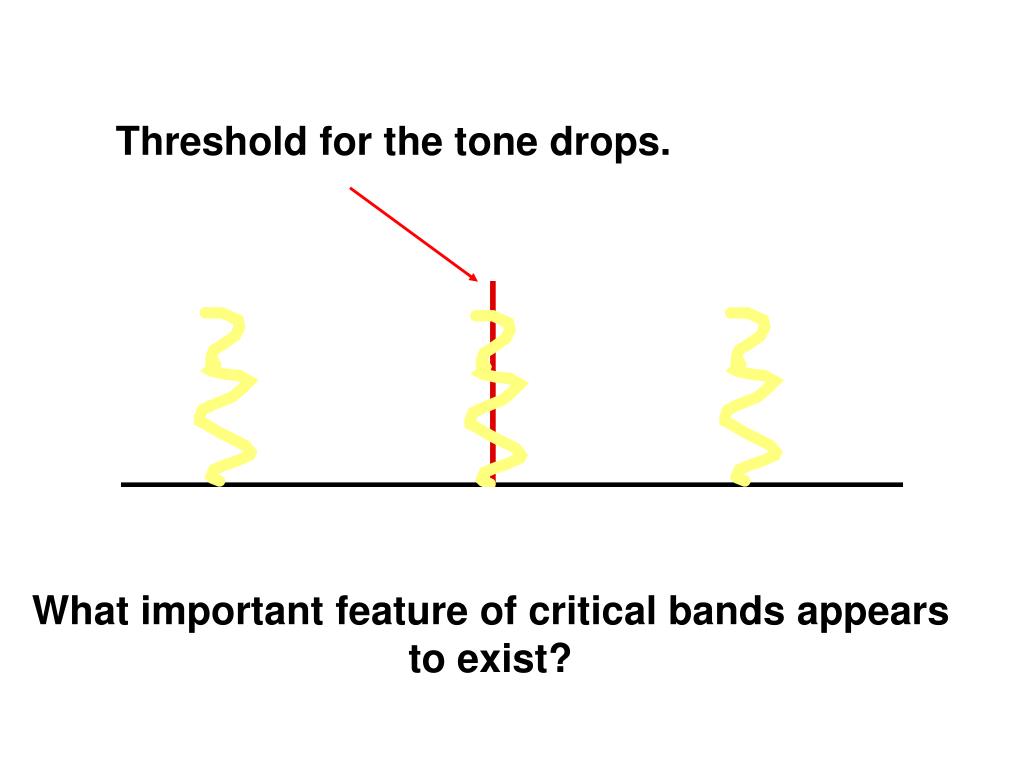 Threshold for the tone drops.

What important feature of critical bands appears to exist?